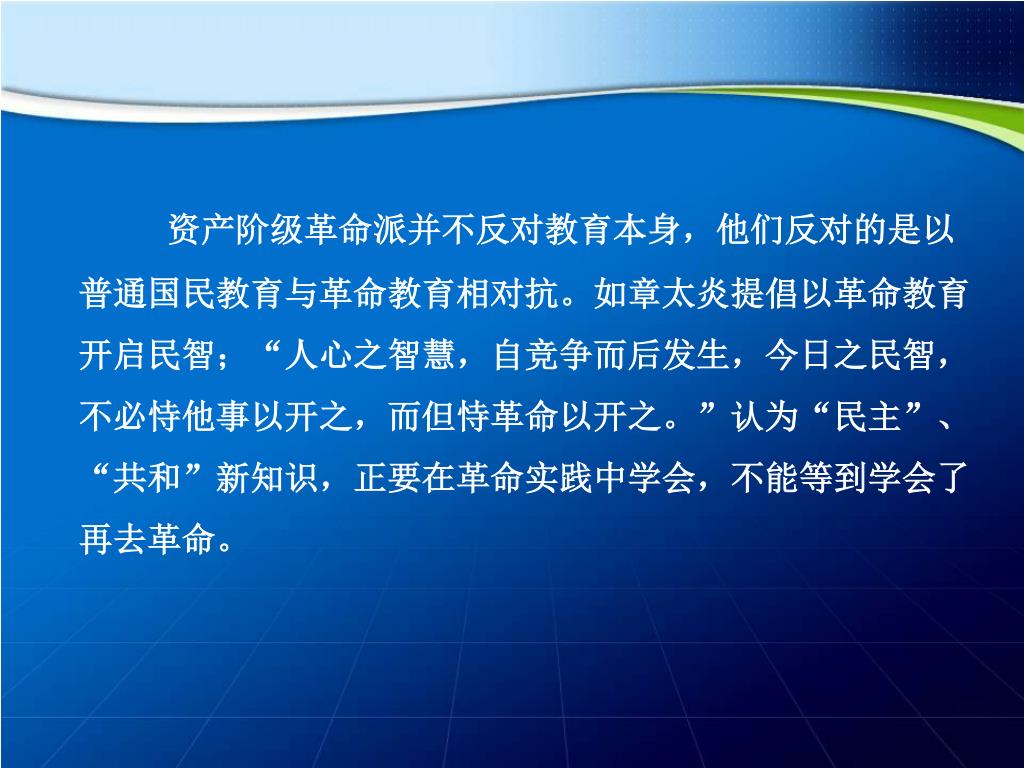 资产阶级革命派并不反对教育本身，他们反对的是以普通国民教育与革命教育相对抗。如章太炎提倡以革命教育开启民智；“人心之智慧，自竞争而后发生，今日之民智，不必恃他事以开之，而但恃革命以开之。”认为“民主”、“共和”新知识，正要在革命实践中学会，不能等到学会了再去革命。